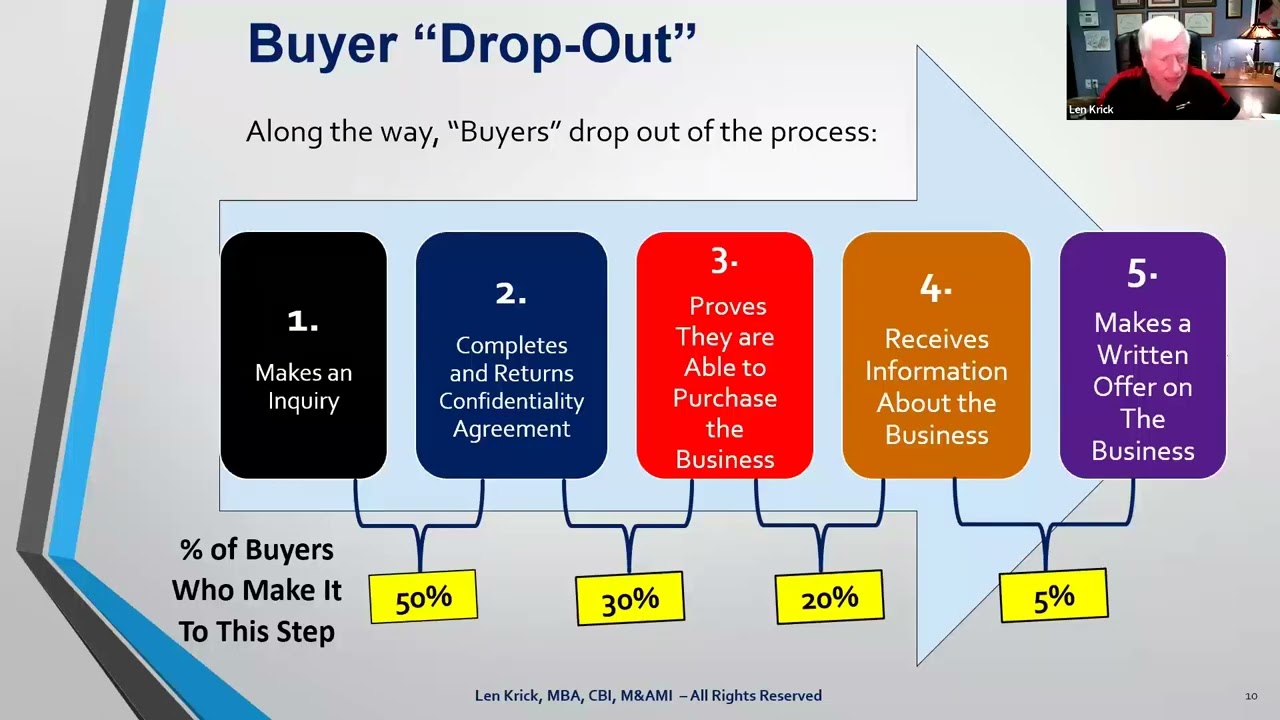 Buyer “Drop-Out”

Len Krick

Along the way, “Buyers” drop out of the process:

1. Makes an Inquiry

2. Completes and Returns Confidentiality Agreement

3. Proves They are Able to Purchase the Business

4. Receives Information About the Business

5. Makes a Written Offer on The Business

% of Buyers Who Make It To This Step

50%

30%

20%

5%

Len Krick, MBA, CBI, M&AMI – All Rights Reserved

10